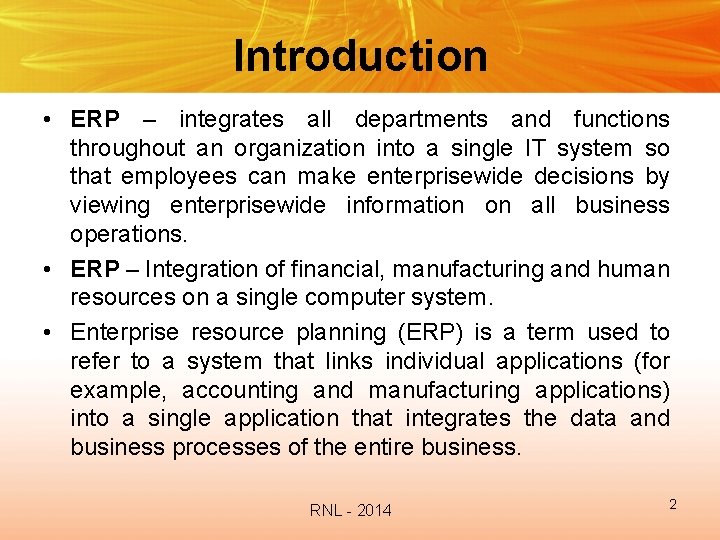 Introduction

• ERP – integrates all departments and functions throughout an organization into a single IT system so that employees can make enterprisewide decisions by viewing enterprisewide information on all business operations.

• ERP – Integration of financial, manufacturing and human resources on a single computer system.

• Enterprise resource planning (ERP) is a term used to refer to a system that links individual applications (for example, accounting and manufacturing applications) into a single application that integrates the data and business processes of the entire business.

RNL - 2014

2